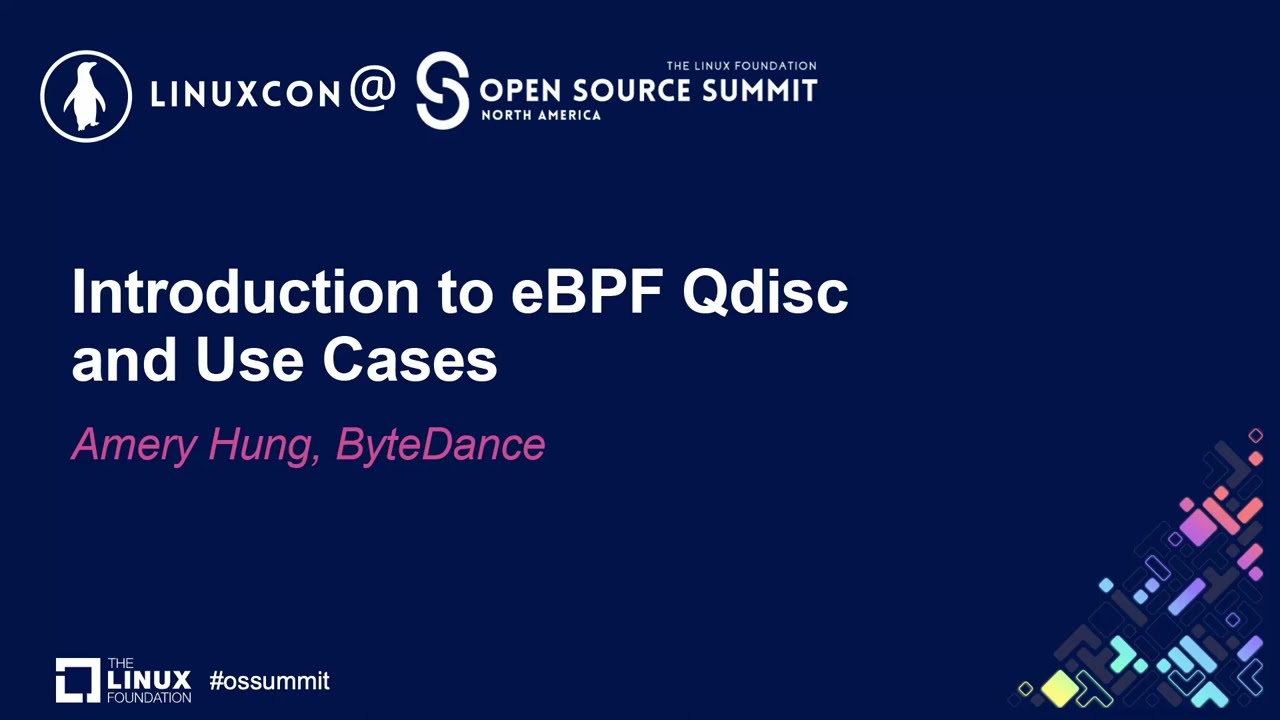 LINUXCON @ THE LINUX FOUNDATION OPEN SOURCE SUMMIT NORTH AMERICA

Introduction to eBPF Qdisc and Use Cases

Amery Hung, ByteDance

THE LINUX FOUNDATION #ossummit